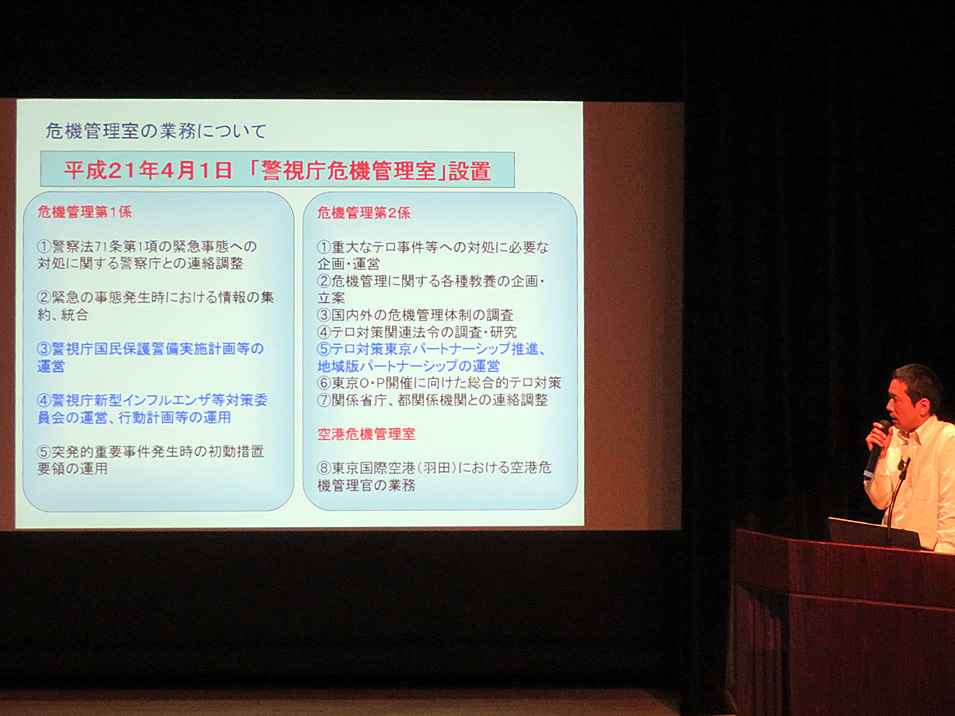 危機管理室の業務について

平成21年4月1日 「警視庁危機管理室」設置

危機管理第1係

①警察法71条第1項の緊急事態への対処に関する警察庁との連絡調整

②緊急の事態発生時における情報の集約、統合

③警視庁国民保護警備実施計画等の運営

④警視庁新型インフルエンザ等対策委員会の運営、行動計画等の運用

⑤突発的重要事件発生時の初動措置要領の運用

危機管理第2係

①重大なテロ事件等への対処に必要な企画・運営
②危機管理に関する各種教養の企画・立案
③国内外の危機管理体制の調査
④テロ対策関連法令の調査・研究
⑤テロ対策東京パートナーシップ推進、地域版パートナーシップの運営
⑥東京O・P開催に向けた総合的テロ対策
⑦関係省庁、都関係機関との連絡調整

空港危機管理室

⑧東京国際空港（羽田）における空港危機管理官の業務